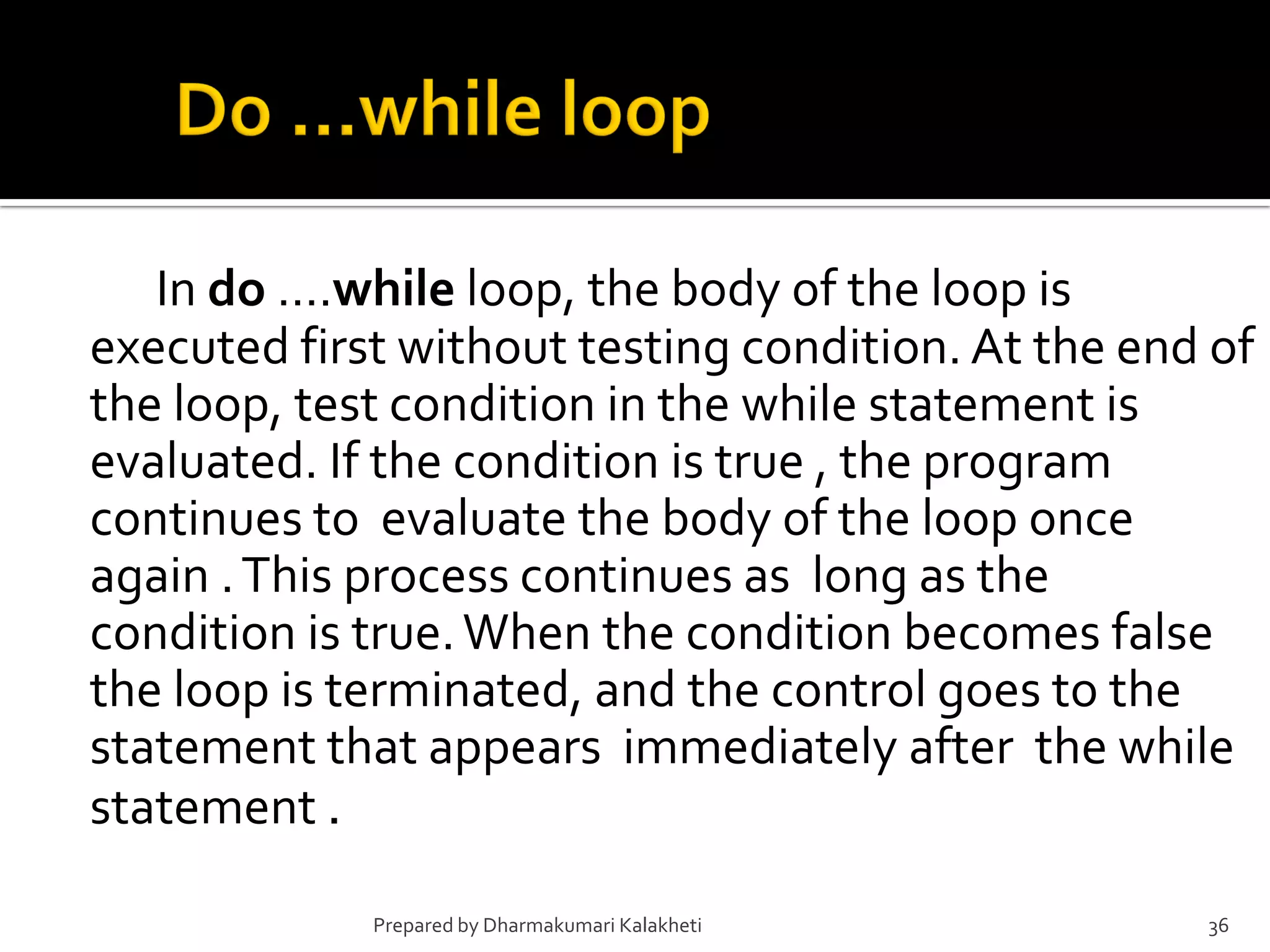 Do …while loop

In do ….while loop, the body of the loop is executed first without testing condition. At the end of the loop, test condition in the while statement is evaluated. If the condition is true , the program continues to evaluate the body of the loop once again . This process continues as long as the condition is true. When the condition becomes false the loop is terminated, and the control goes to the statement that appears immediately after the while statement .

Prepared by Dharmakumari Kalakheti

36